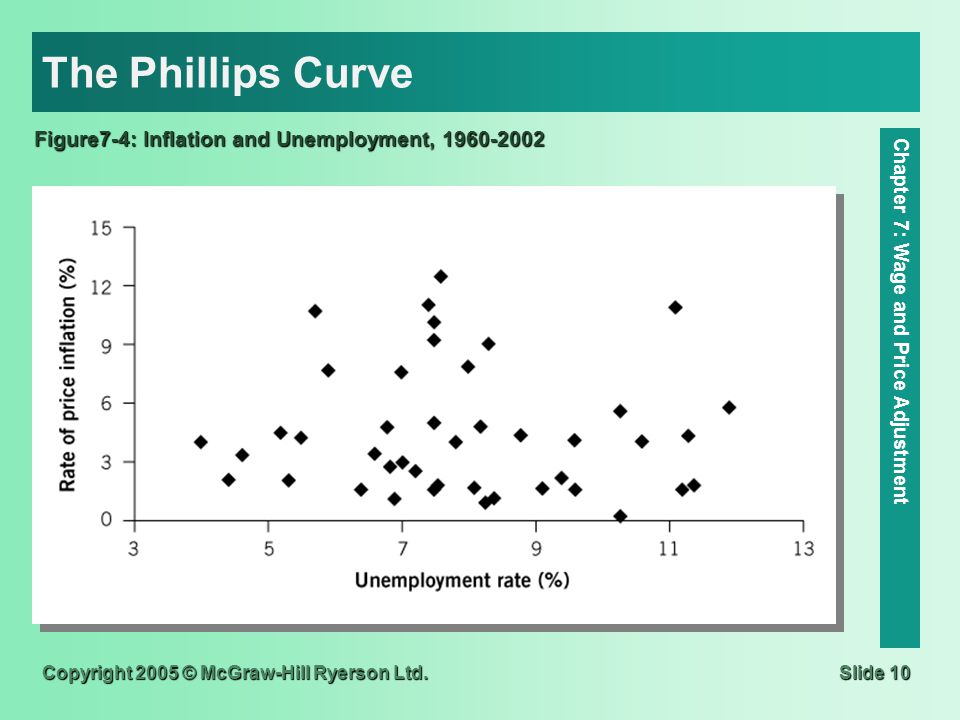 The Phillips Curve

Figure7-4: Inflation and Unemployment, 1960-2002

Chapter 7: Wage and Price Adjustment

Rate of price inflation (%)

15
12
9
6
3
0

3
5
7
9
11
13

Unemployment rate (%)

Copyright 2005 © McGraw-Hill Ryerson Ltd.

Slide 10